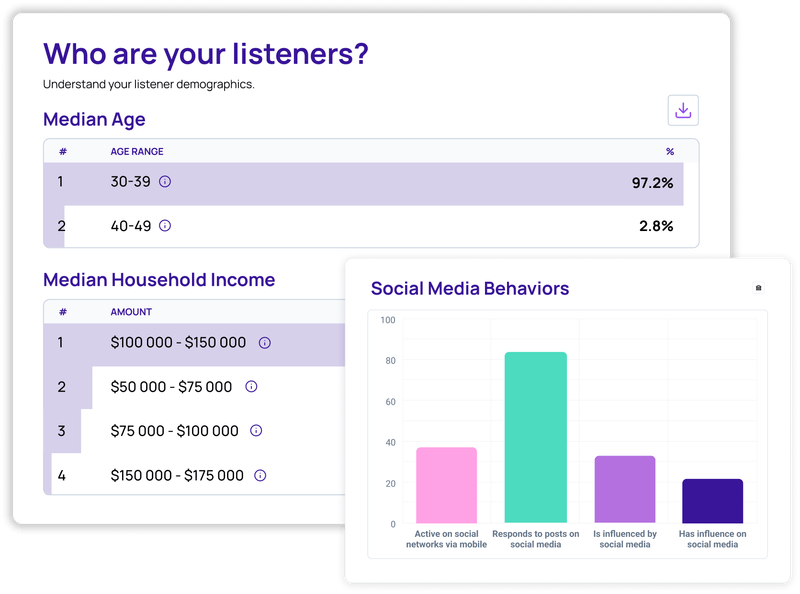 Who are your listeners?

Understand your listener demographics.

Median Age

| # | AGE RANGE | % |
|---|---|---|
| 1 | 30-39 | 97.2% |
| 2 | 40-49 | 2.8% |

Median Household Income

| # | AMOUNT |
|---|---|
| 1 | \$100 000 - \$150 000 |
| 2 | \$50 000 - \$75 000 |
| 3 | \$75 000 - \$100 000 |
| 4 | \$150 000 - \$175 000 |

Social Media Behaviors

100
80
60
40
20
0

Active on social networks via mobile
Responds to posts on social media
Is influenced by social media
Has influence on social media